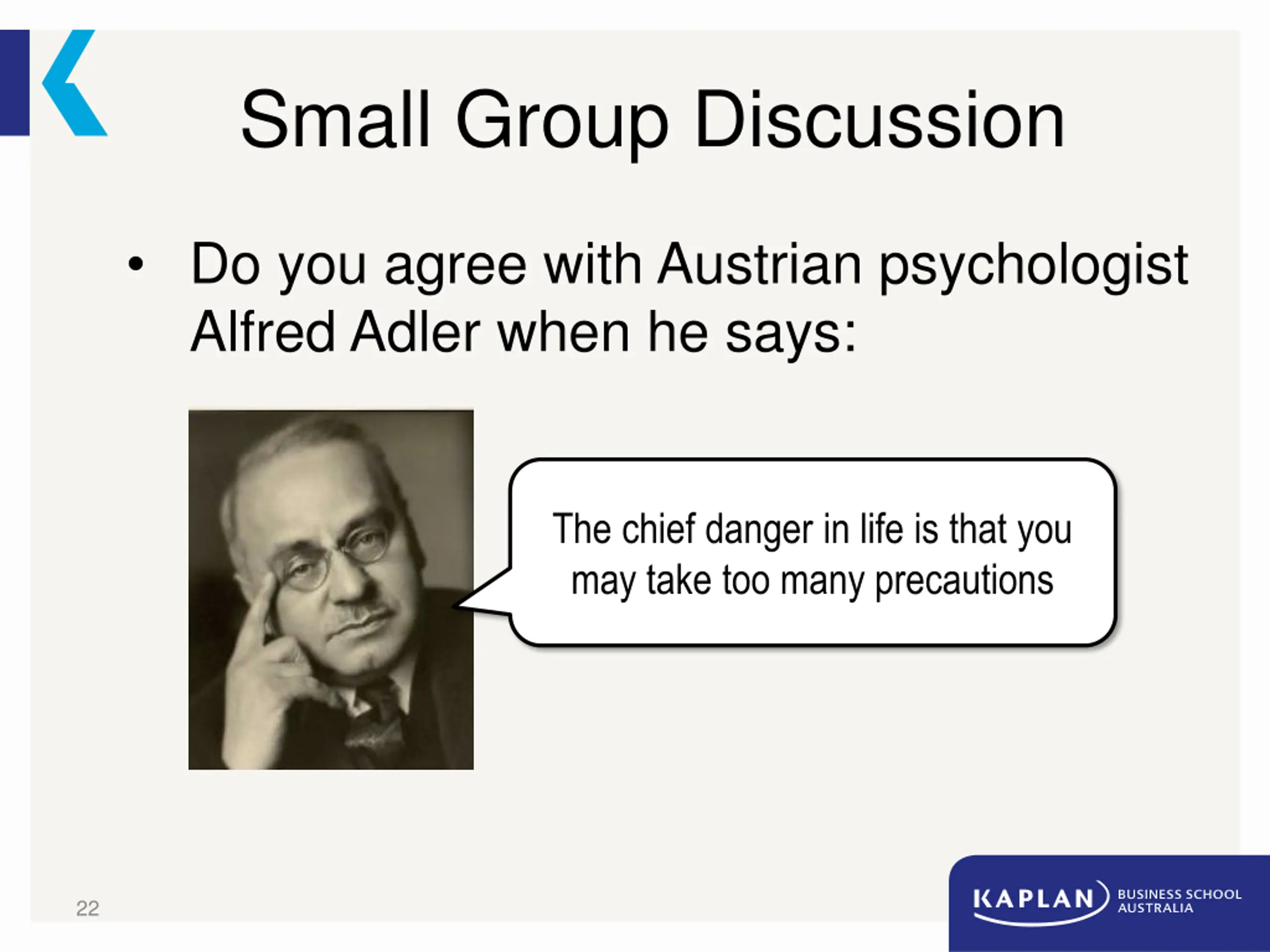 Small Group Discussion

• Do you agree with Austrian psychologist Alfred Adler when he says:

The chief danger in life is that you may take too many precautions

22

KAPLAN BUSINESS SCHOOL AUSTRALIA